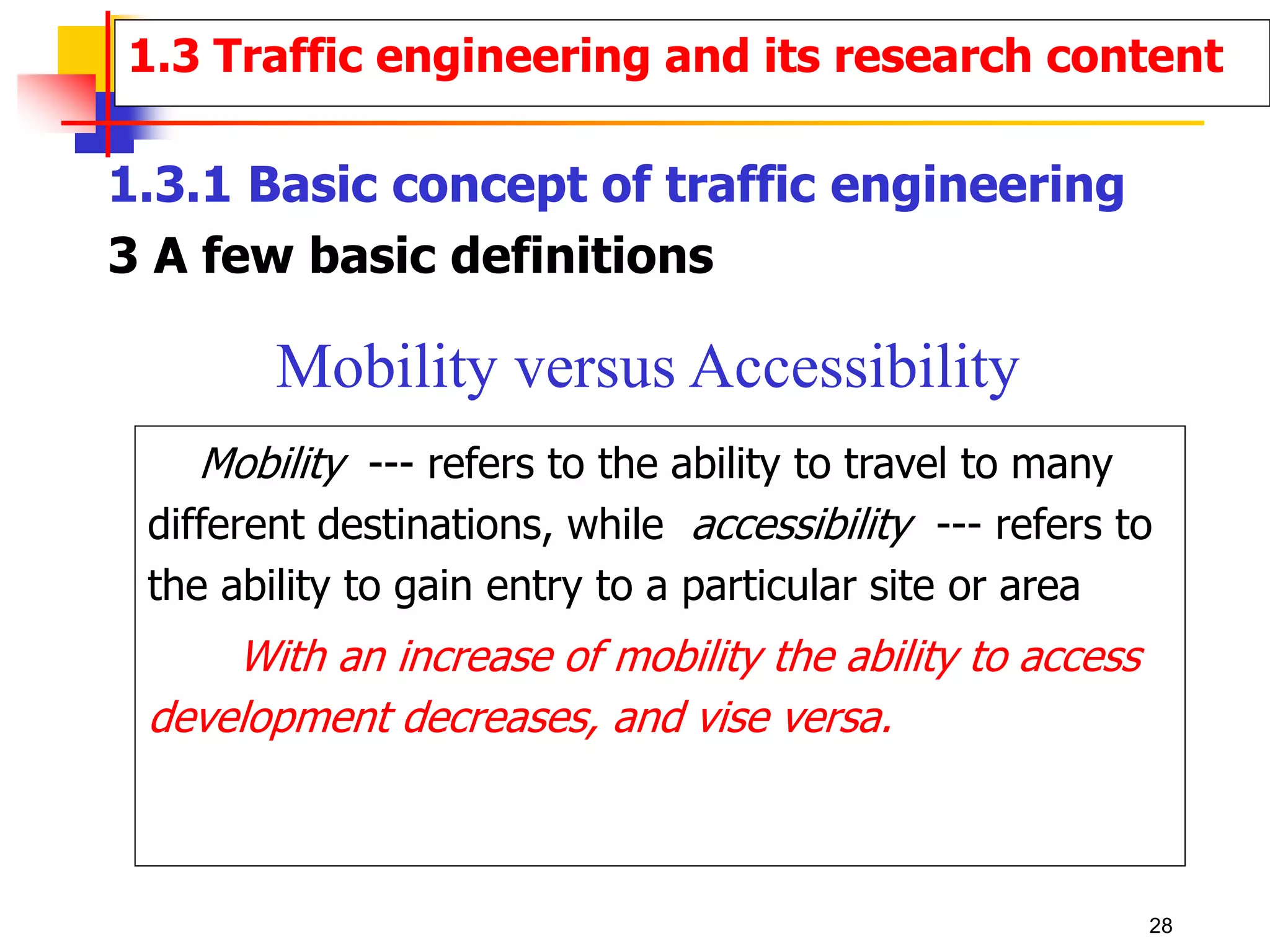 1.3 Traffic engineering and its research content

1.3.1 Basic concept of traffic engineering

3 A few basic definitions

Mobility versus Accessibility

Mobility --- refers to the ability to travel to many different destinations, while accessibility --- refers to the ability to gain entry to a particular site or area

With an increase of mobility the ability to access development decreases, and vise versa.

28